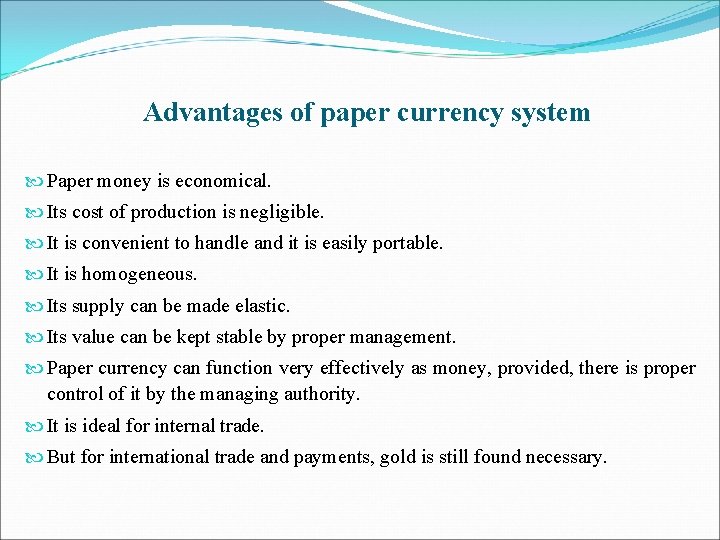 Advantages of paper currency system

Paper money is economical.

Its cost of production is negligible.

It is convenient to handle and it is easily portable.

It is homogeneous.

Its supply can be made elastic.

Its value can be kept stable by proper management.

Paper currency can function very effectively as money, provided, there is proper control of it by the managing authority.

It is ideal for internal trade.

But for international trade and payments, gold is still found necessary.